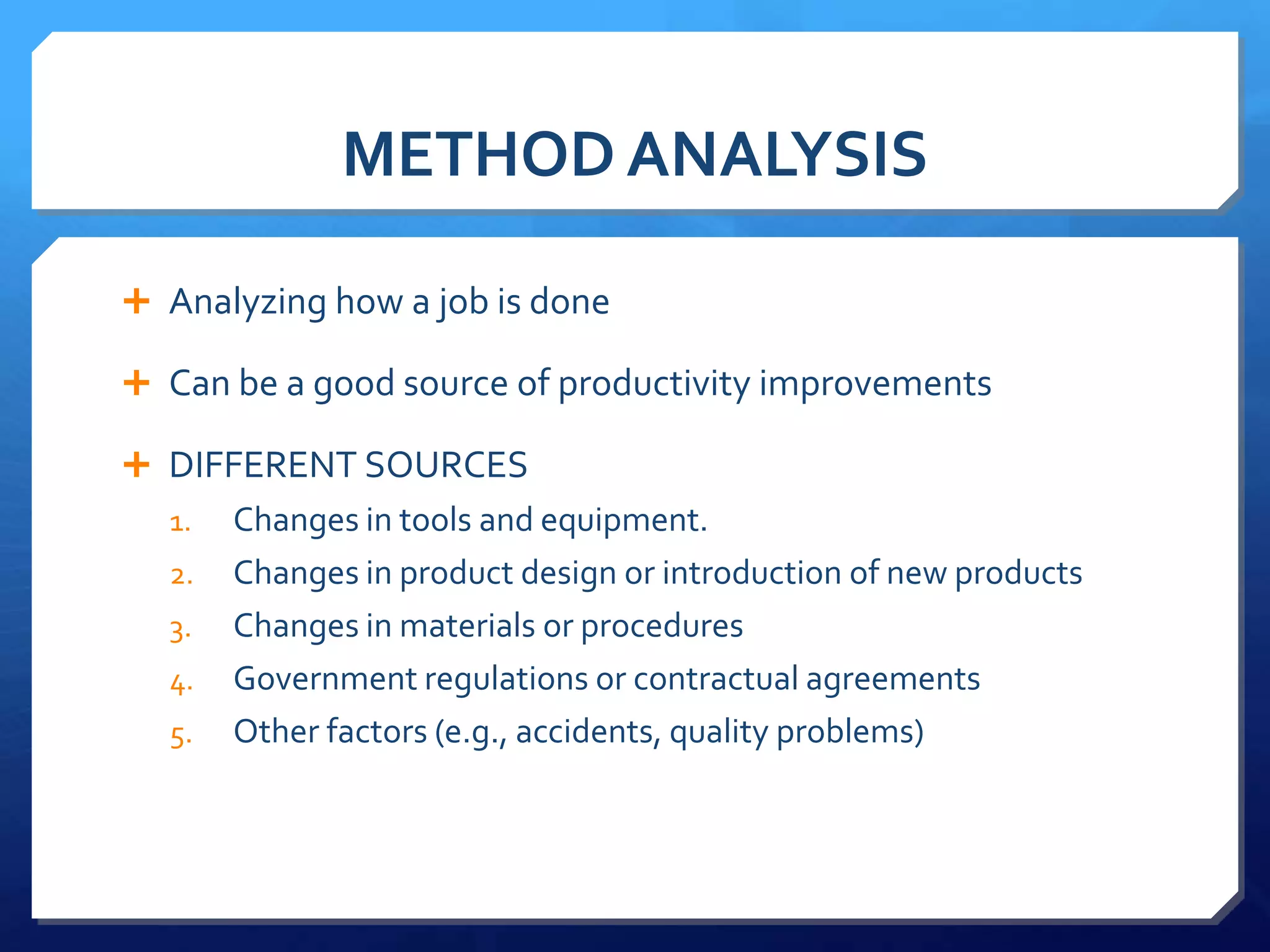 METHOD ANALYSIS

+ Analyzing how a job is done

+ Can be a good source of productivity improvements

+ DIFFERENT SOURCES

1. Changes in tools and equipment.
2. Changes in product design or introduction of new products
3. Changes in materials or procedures
4. Government regulations or contractual agreements
5. Other factors (e.g., accidents, quality problems)